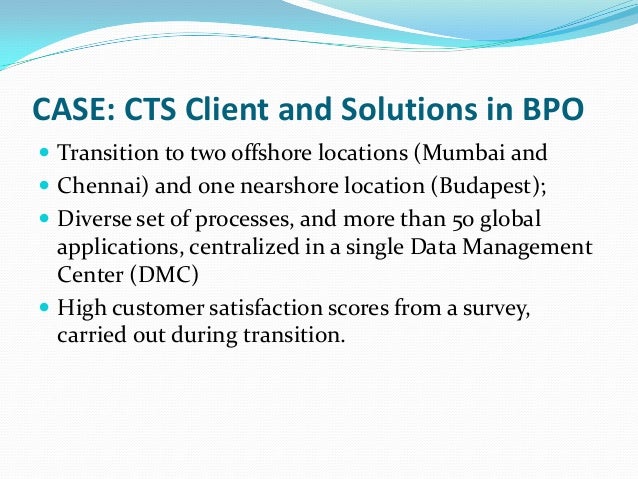 CASE: CTS Client and Solutions in BPO

- Transition to two offshore locations (Mumbai and
- Chennai) and one nearshore location (Budapest);
- Diverse set of processes, and more than 50 global applications, centralized in a single Data Management Center (DMC)
- High customer satisfaction scores from a survey, carried out during transition.